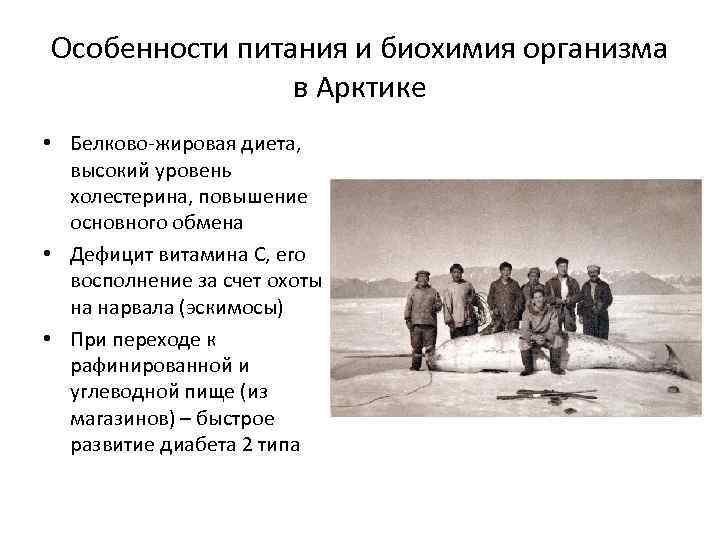 Особенности питания и биохимия организма в Арктике

• Белково-жировая диета, высокий уровень холестерина, повышение основного обмена
• Дефицит витамина С, его восполнение за счет охоты на нарвала (эскимосы)
• При переходе к рафинированной и углеводной пище (из магазинов) – быстрое развитие диабета 2 типа